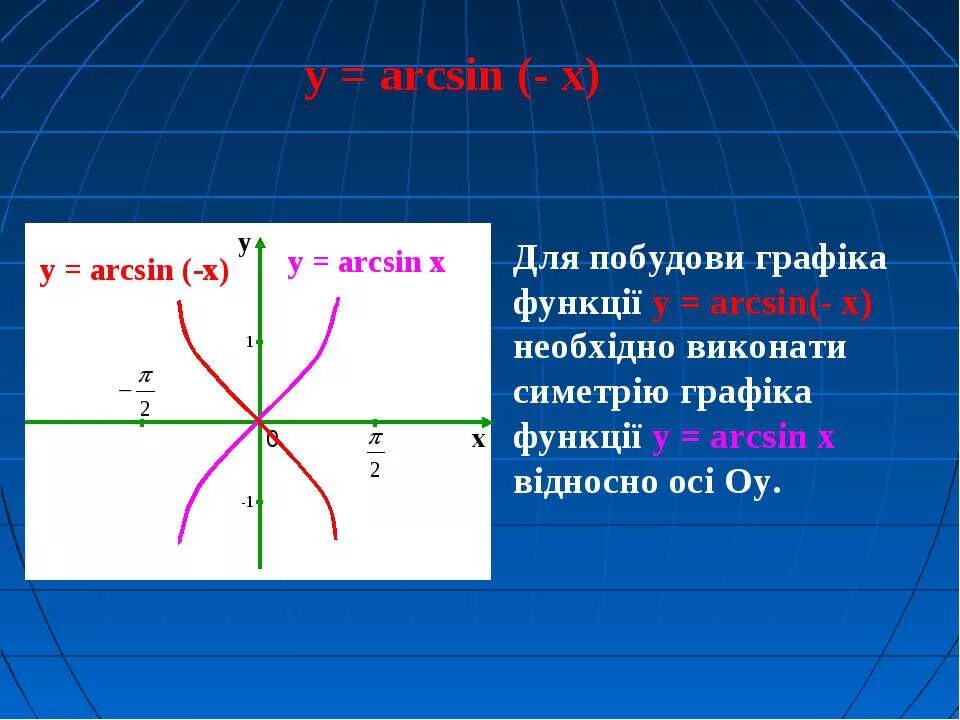 y = arcsin (- x)

y = arcsin (-x)

y

y = arcsin x

1

$-\frac{\pi}{2}$

0

$\frac{\pi}{2}$

x

-1

Для побудови графіка функції y = arcsin(- x) необхідно виконати симетрію графіка функції y = arcsin x відносно осі Оу.